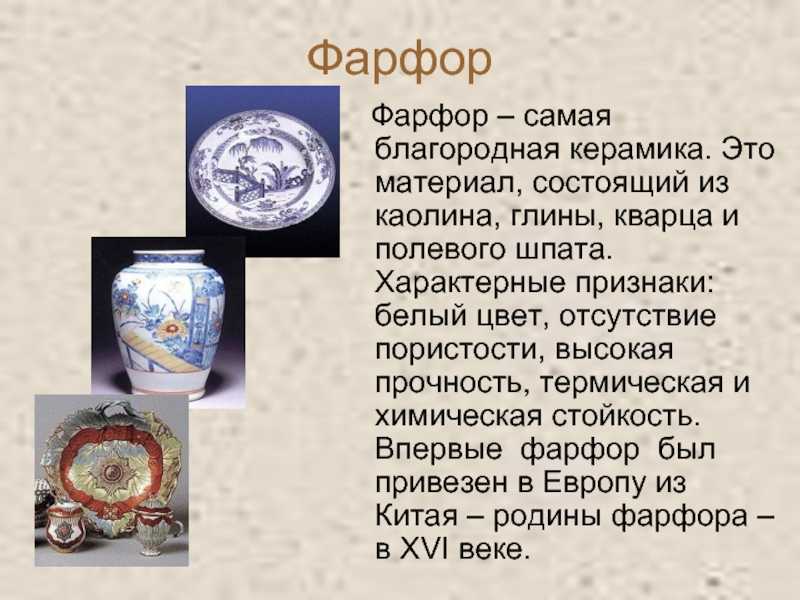 Фарфор

Фарфор – самая благородная керамика. Это материал, состоящий из каолина, глины, кварца и полевого шпата. Характерные признаки: белый цвет, отсутствие пористости, высокая прочность, термическая и химическая стойкость. Впервые фарфор был привезен в Европу из Китая – родины фарфора – в XVI веке.